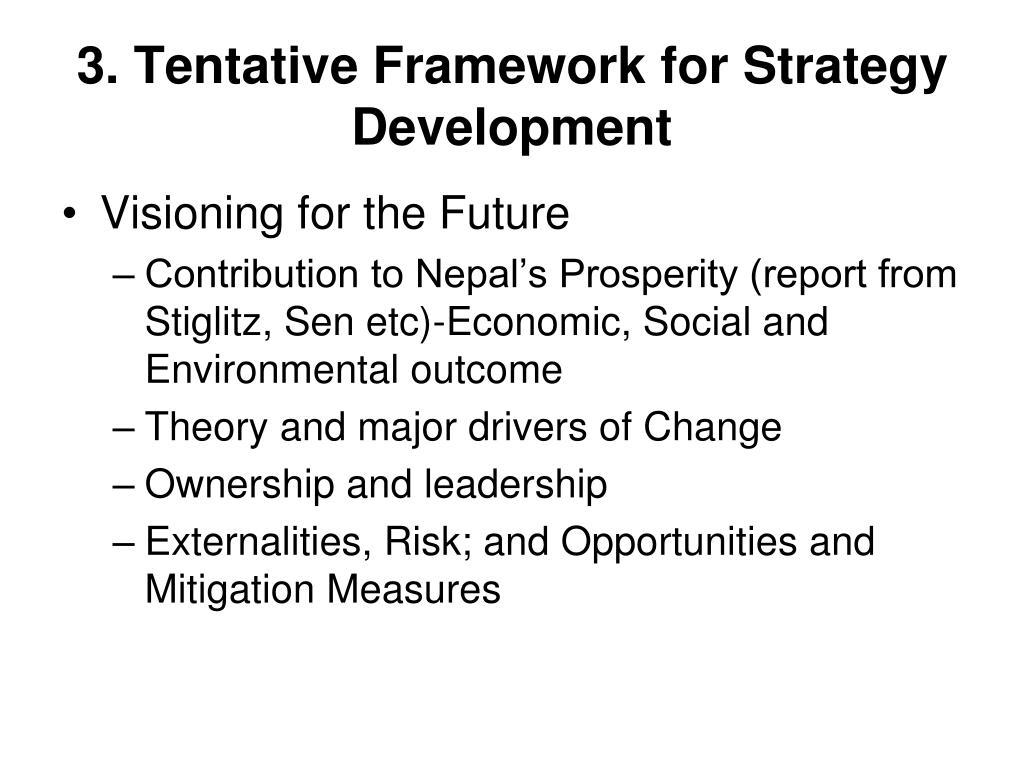 3. Tentative Framework for Strategy Development

• Visioning for the Future
– Contribution to Nepal’s Prosperity (report from Stiglitz, Sen etc)-Economic, Social and Environmental outcome
– Theory and major drivers of Change
– Ownership and leadership
– Externalities, Risk; and Opportunities and Mitigation Measures